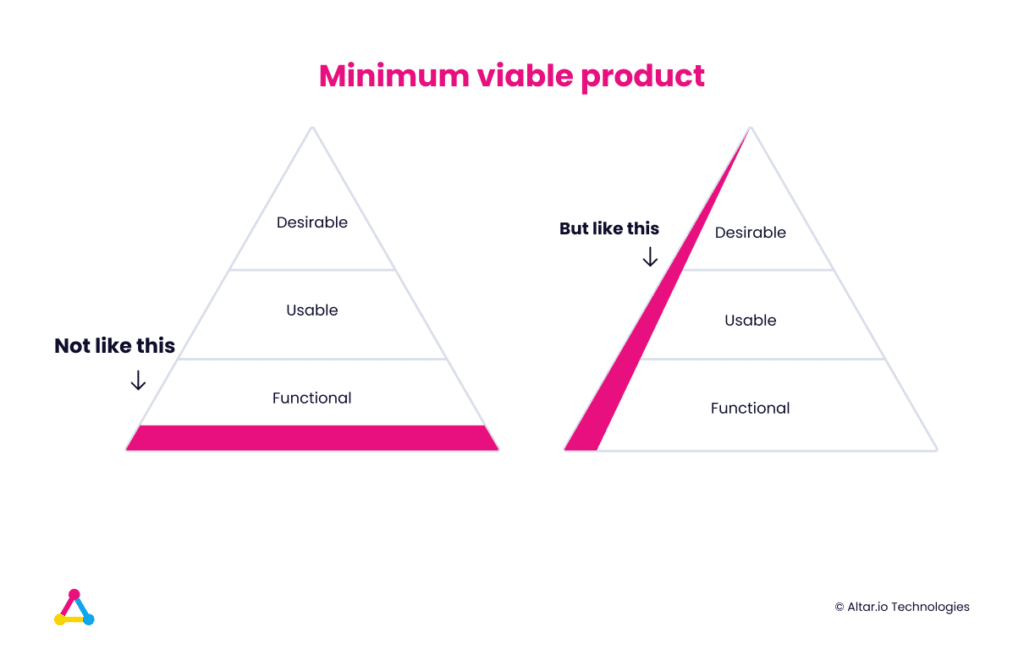 Minimum viable product

Desirable

Usable

Not like this
↓

Functional

But like this
↓

Desirable

Usable

Functional

© Altar.io Technologies